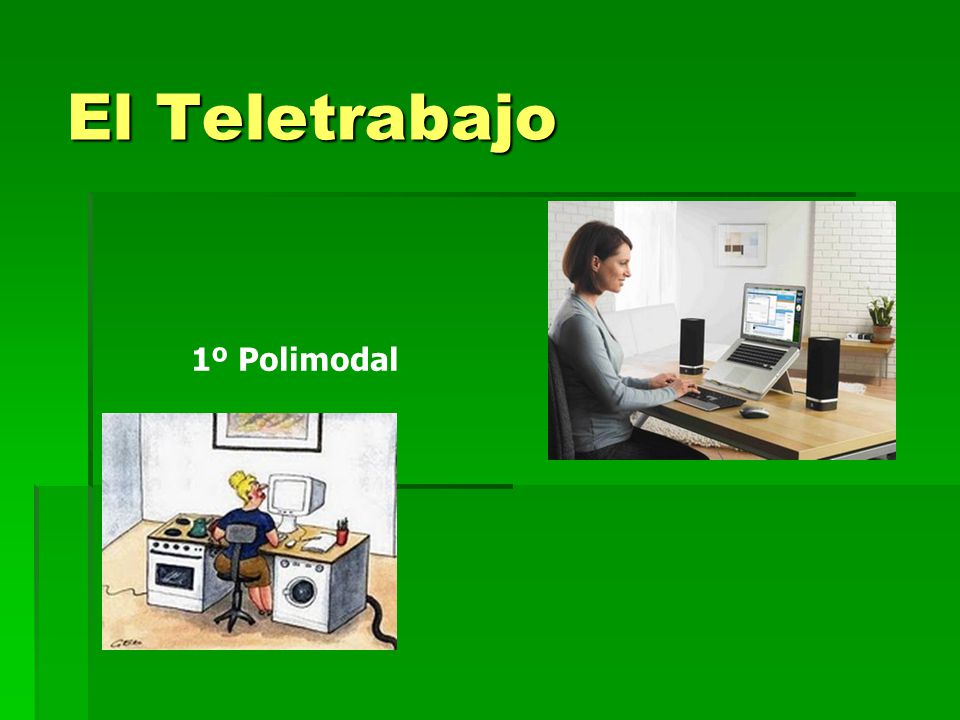 El Teletrabajo

1º Polimodal